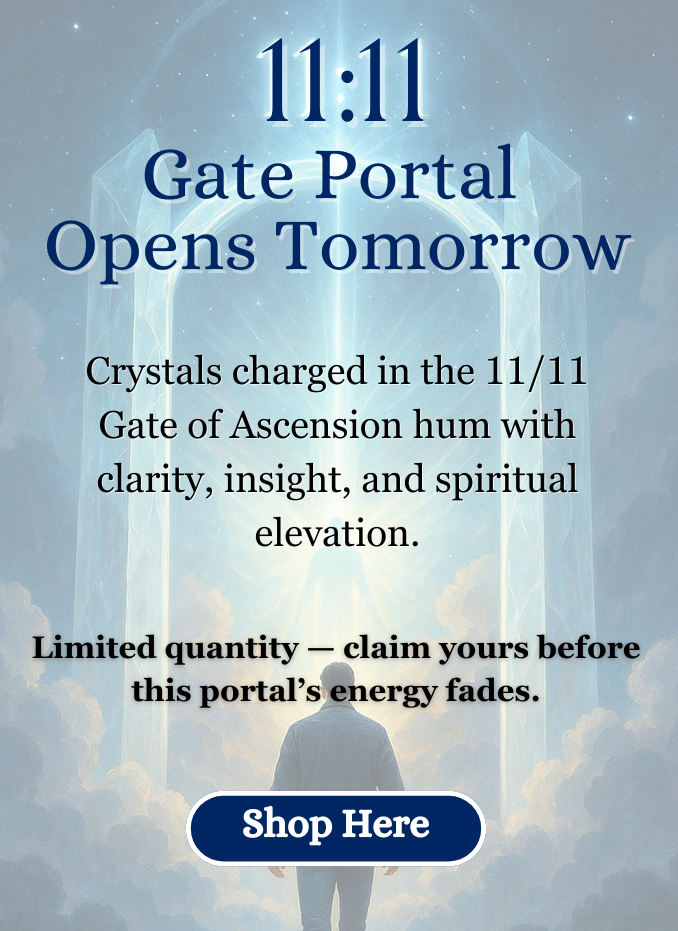 11:11
Gate Portal
Opens Tomorrow

Crystals charged in the 11/11 Gate of Ascension hum with clarity, insight, and spiritual elevation.

Limited quantity — claim yours before this portal's energy fades.

Shop Here